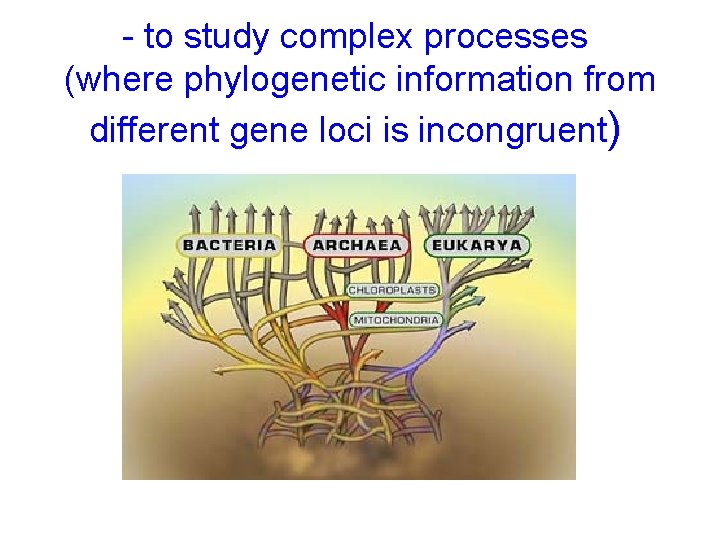 - to study complex processes (where phylogenetic information from different gene loci is incongruent)

BACTERIA
ARCHAEA
EUKARYA
CHLOROPLASTS
MITOCHONDRIA